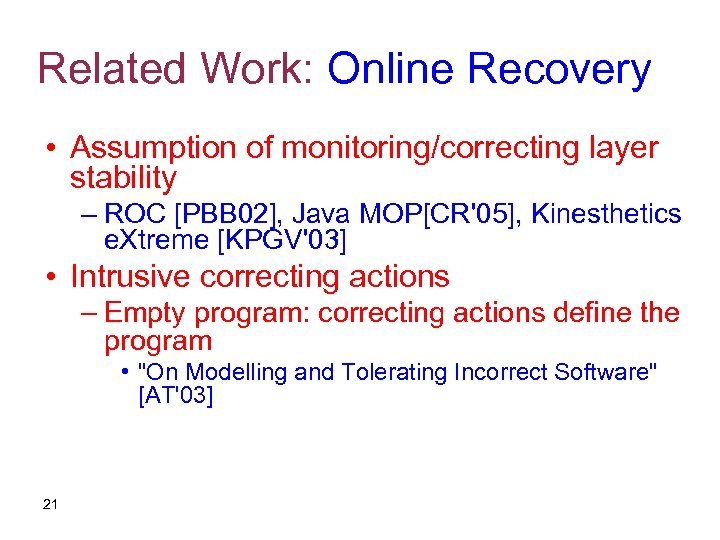 Related Work: Online Recovery

• Assumption of monitoring/correcting layer stability

– ROC [PBB02], Java MOP[CR'05], Kinesthetics eXtreme [KPGV'03]

• Intrusive correcting actions

– Empty program: correcting actions define the program

• "On Modelling and Tolerating Incorrect Software" [AT'03]

21